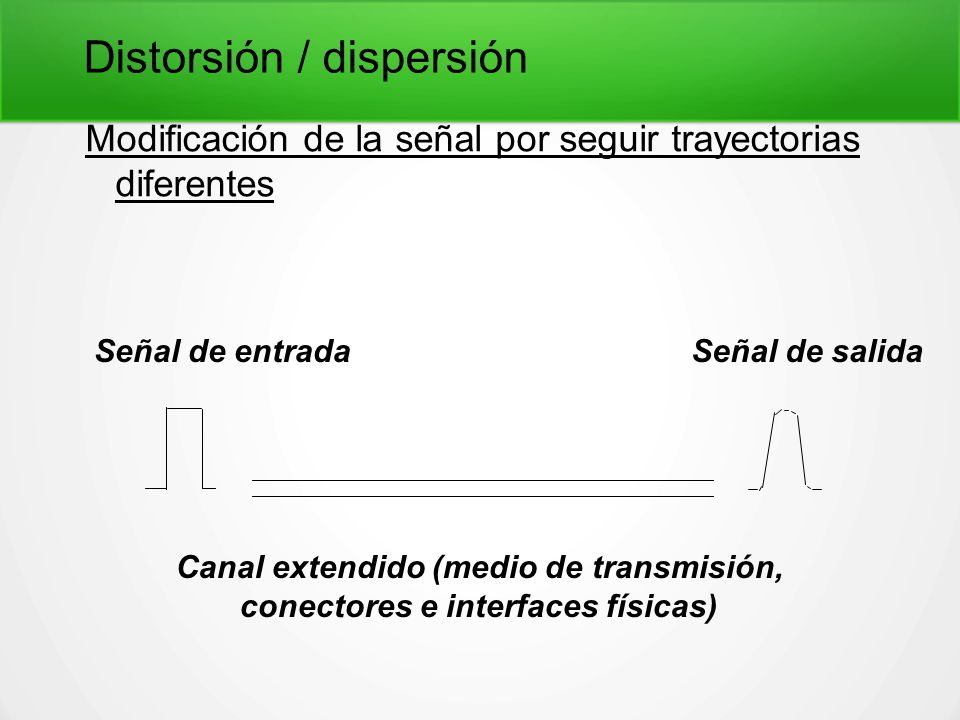 Distorsión / dispersión

Modificación de la señal por seguir trayectorias diferentes

Señal de entrada

Señal de salida

Canal extendido (medio de transmisión, conectores e interfaces físicas)